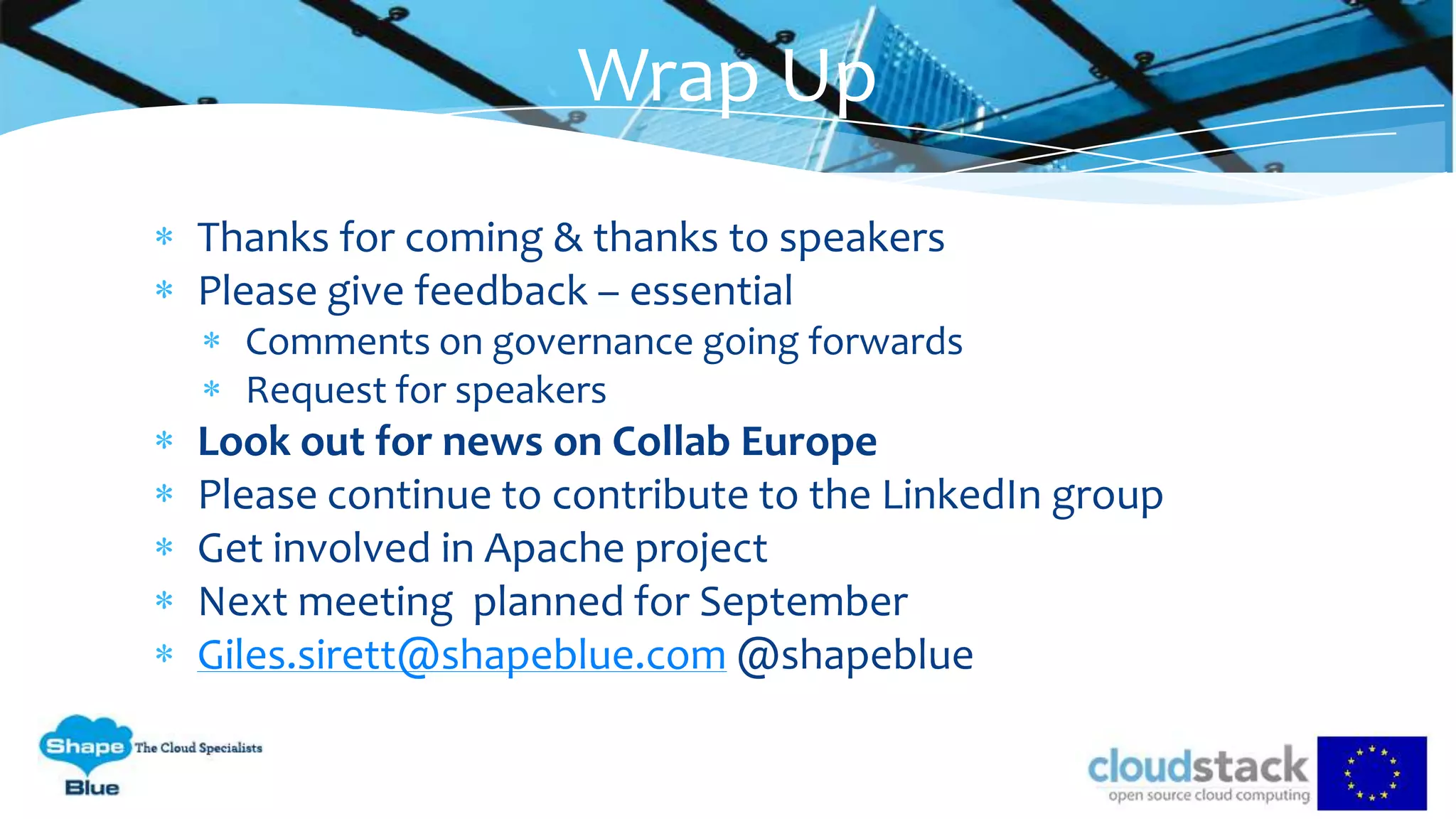 Wrap Up

* Thanks for coming & thanks to speakers
* Please give feedback – essential
  * Comments on governance going forwards
  * Request for speakers
* **Look out for news on Collab Europe**
* Please continue to contribute to the LinkedIn group
* Get involved in Apache project
* Next meeting planned for September
* Giles.sirett@shapeblue.com @shapeblue

Shape Blue The Cloud Specialists

cloudstack open source cloud computing